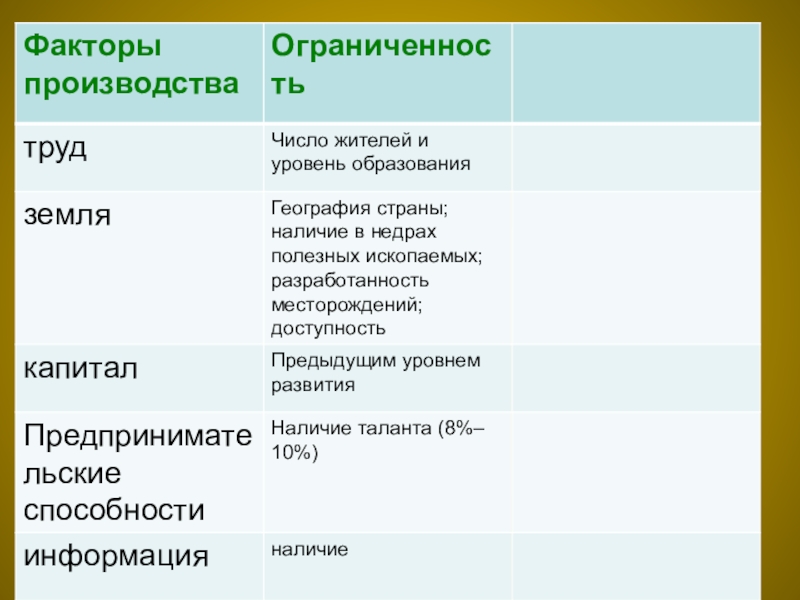 | Факторы производства | Ограниченность | |
|---|---|---|
| труд | Число жителей и уровень образования | |
| земля | География страны; наличие в недрах полезных ископаемых; разработанность месторождений; доступность | |
| капитал | Предыдущим уровнем развития | |
| Предпринимательские способности | Наличие таланта (8%–10%) | |
| информация | наличие | |